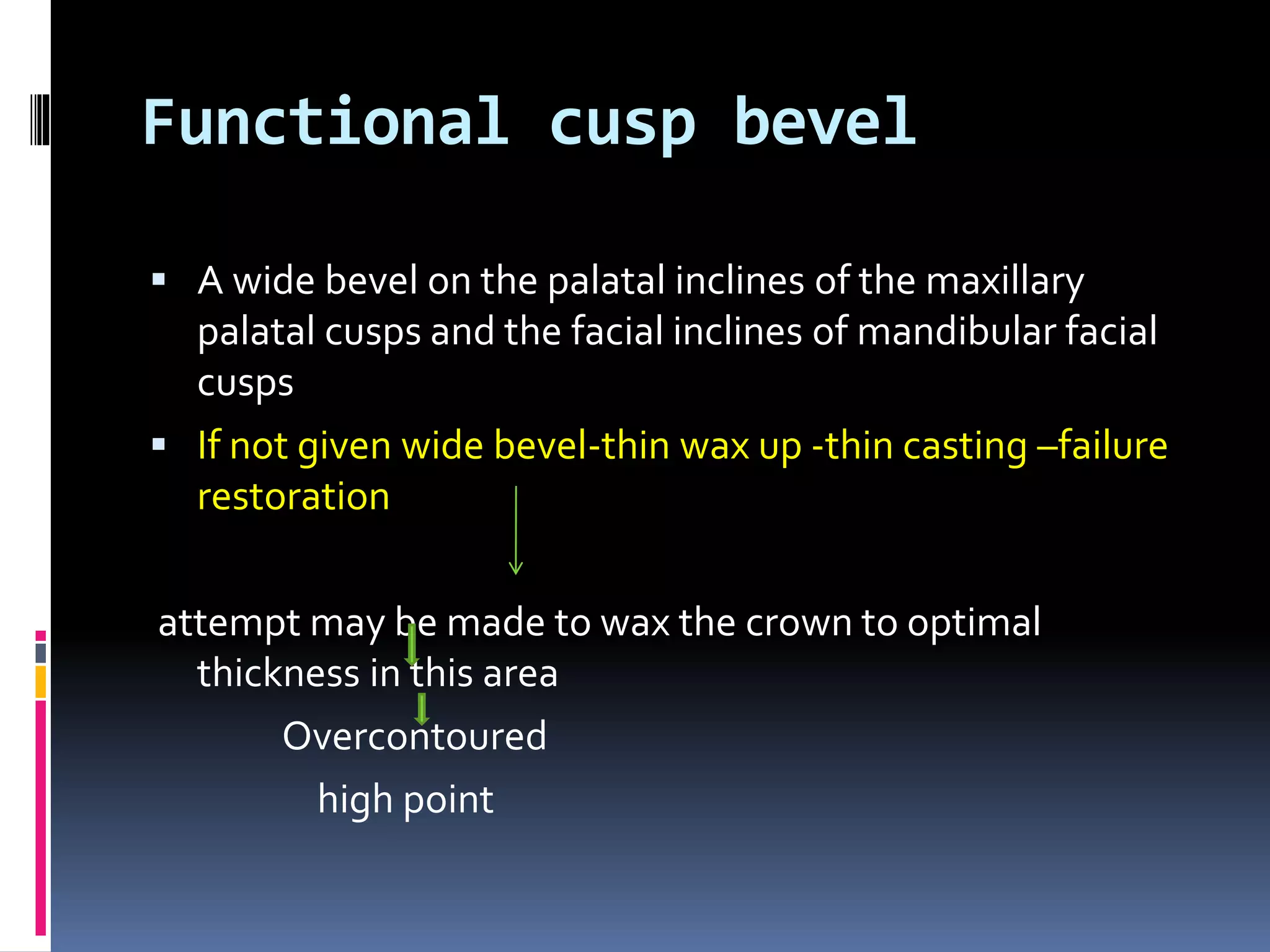 Functional cusp bevel

▪ A wide bevel on the palatal inclines of the maxillary palatal cusps and the facial inclines of mandibular facial cusps

▪ If not given wide bevel-thin wax up -thin casting –failure restoration

attempt may be made to wax the crown to optimal thickness in this area

Overcontoured

high point